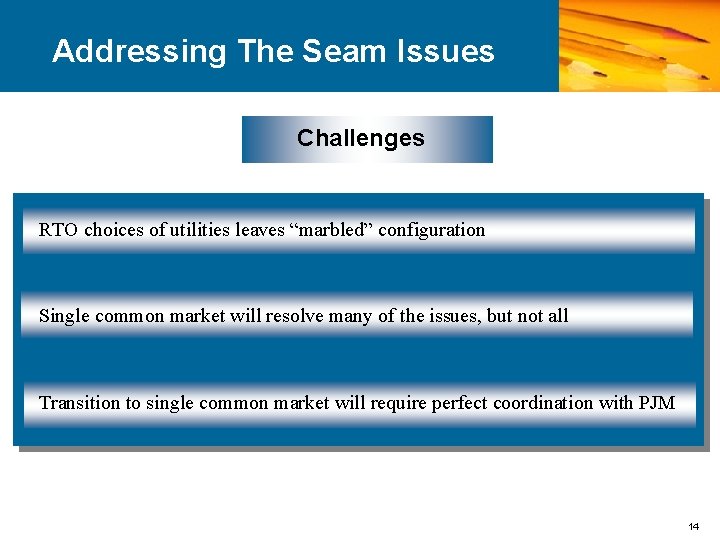 Addressing The Seam Issues

Challenges

RTO choices of utilities leaves “marbled” configuration

Single common market will resolve many of the issues, but not all

Transition to single common market will require perfect coordination with PJM

14